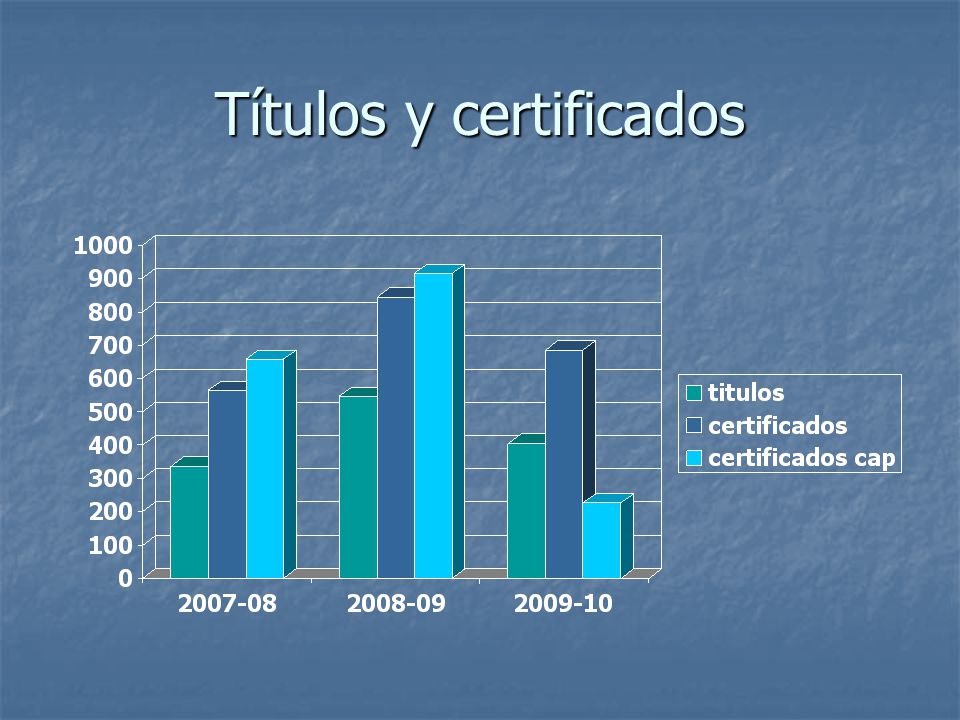 Títulos y certificados

1000
900
800
700
600
500
400
300
200
100
0

2007-08
2008-09
2009-10

titulos
certificados
certificados cap